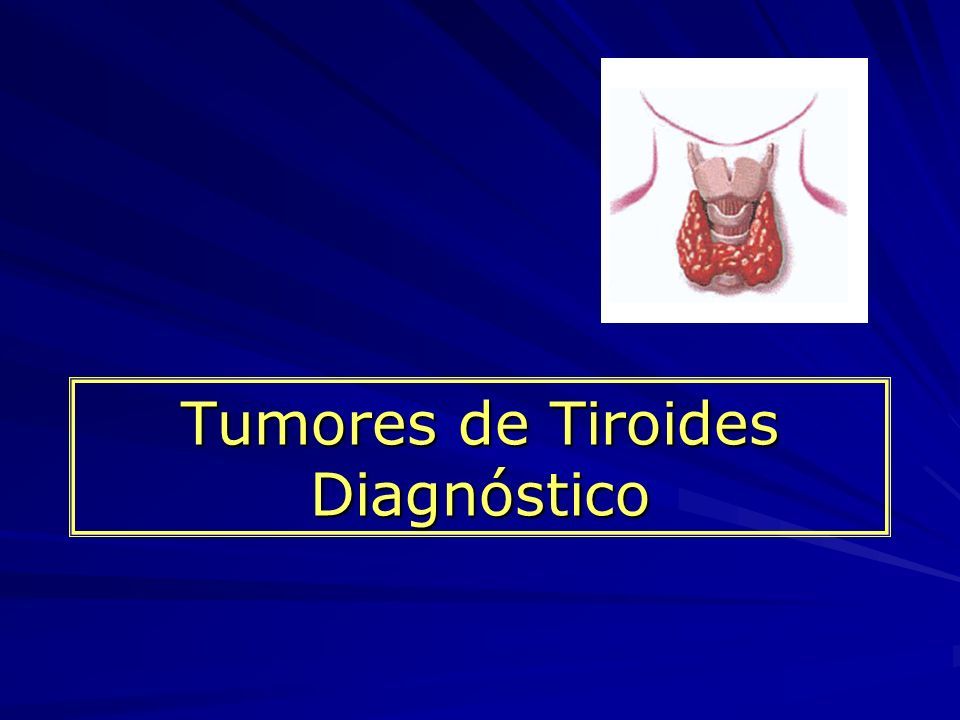 Tumores de Tiroides
Diagnóstico